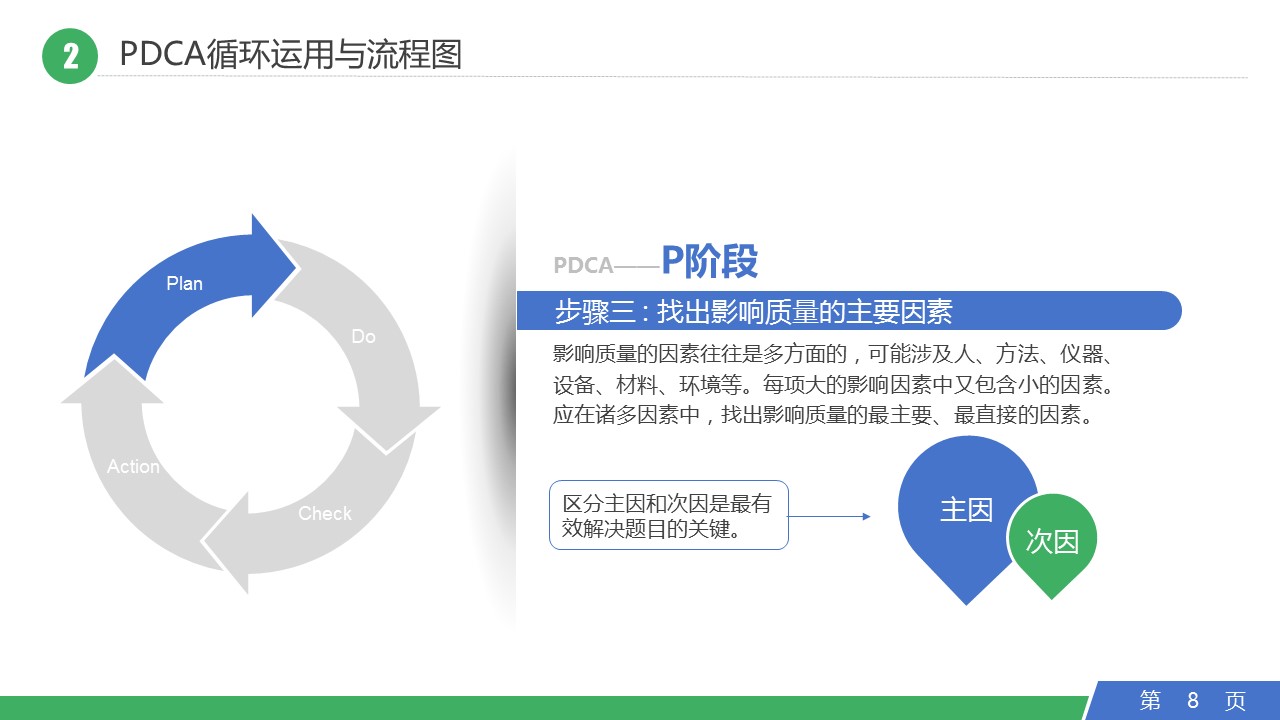 2 PDCA循环运用与流程图

Plan

Do

Check

Action

PDCA——P阶段

步骤三：找出影响质量的主要因素

影响质量的因素往往是多方面的，可能涉及人、方法、仪器、设备、材料、环境等。每项大的影响因素中又包含小的因素。应在诸多因素中，找出影响质量的最主要、最直接的因素。

区分主因和次因是最有效解决题目的关键。

主因

次因

第 8 页